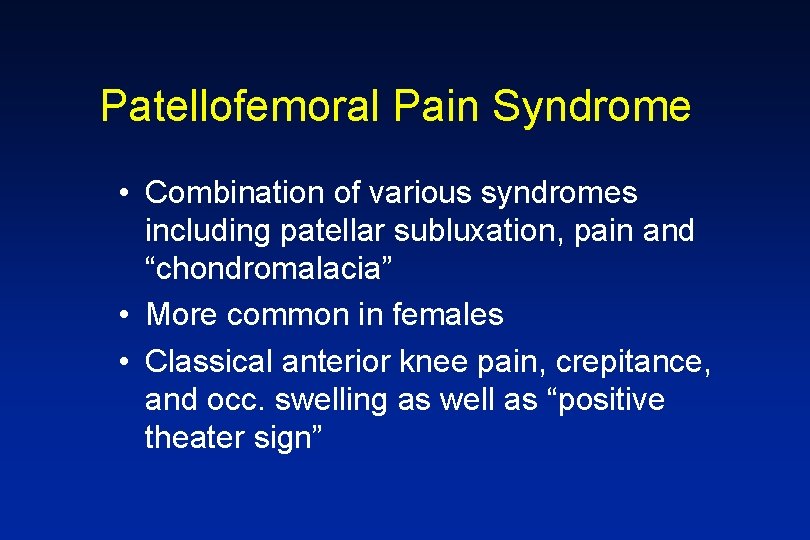 Patellofemoral Pain Syndrome

• Combination of various syndromes including patellar subluxation, pain and “chondromalacia”
• More common in females
• Classical anterior knee pain, crepitance, and occ. swelling as well as “positive theater sign”